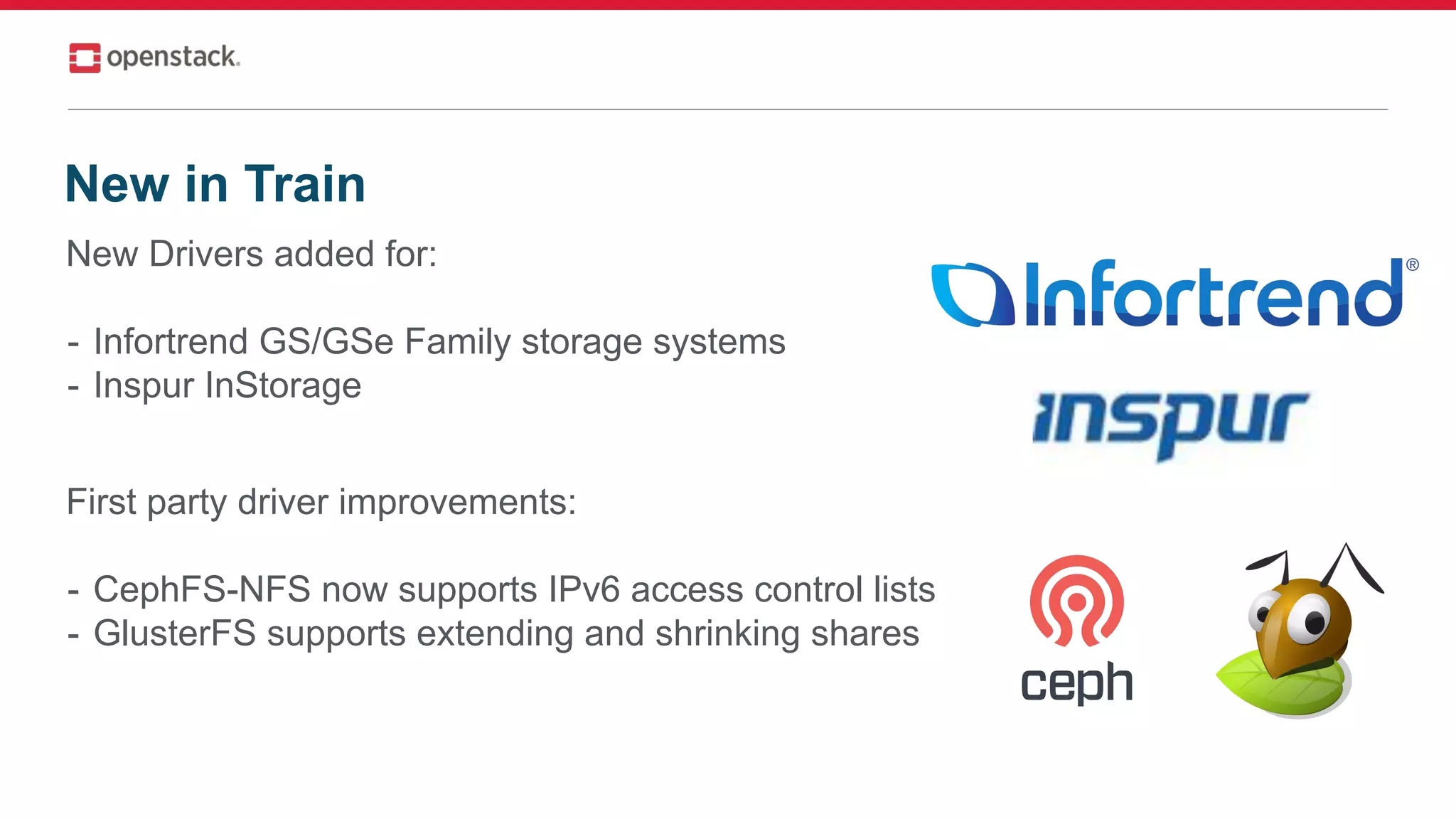 openstack.

New in Train

New Drivers added for:

- Infortrend GS/GSe Family storage systems
- Inspur InStorage

First party driver improvements:

- CephFS-NFS now supports IPv6 access control lists
- GlusterFS supports extending and shrinking shares

Infortrend®

inspur

ceph